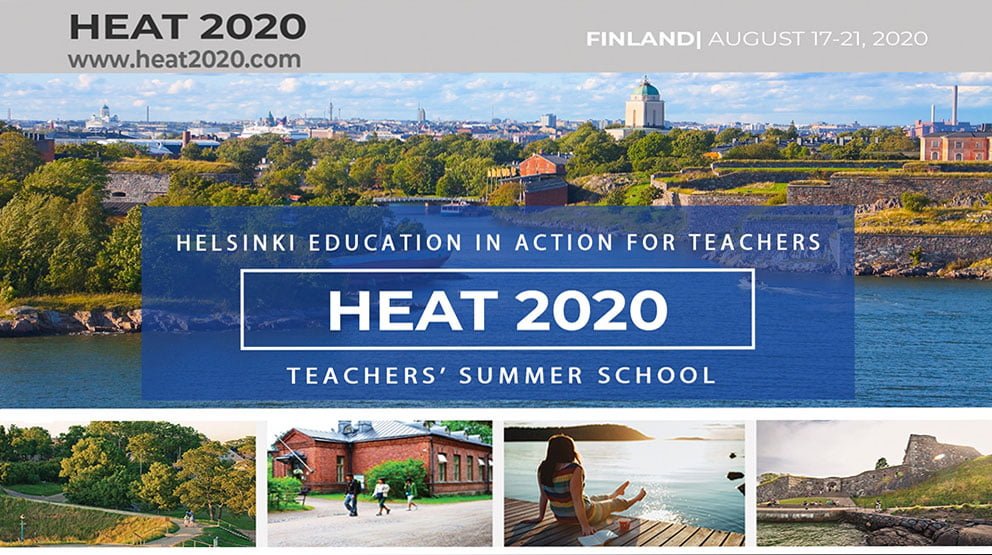 HEAT 2020
www.heat2020.com

FINLAND| AUGUST 17-21, 2020

HELSINKI EDUCATION IN ACTION FOR TEACHERS

HEAT 2020

TEACHERS' SUMMER SCHOOL